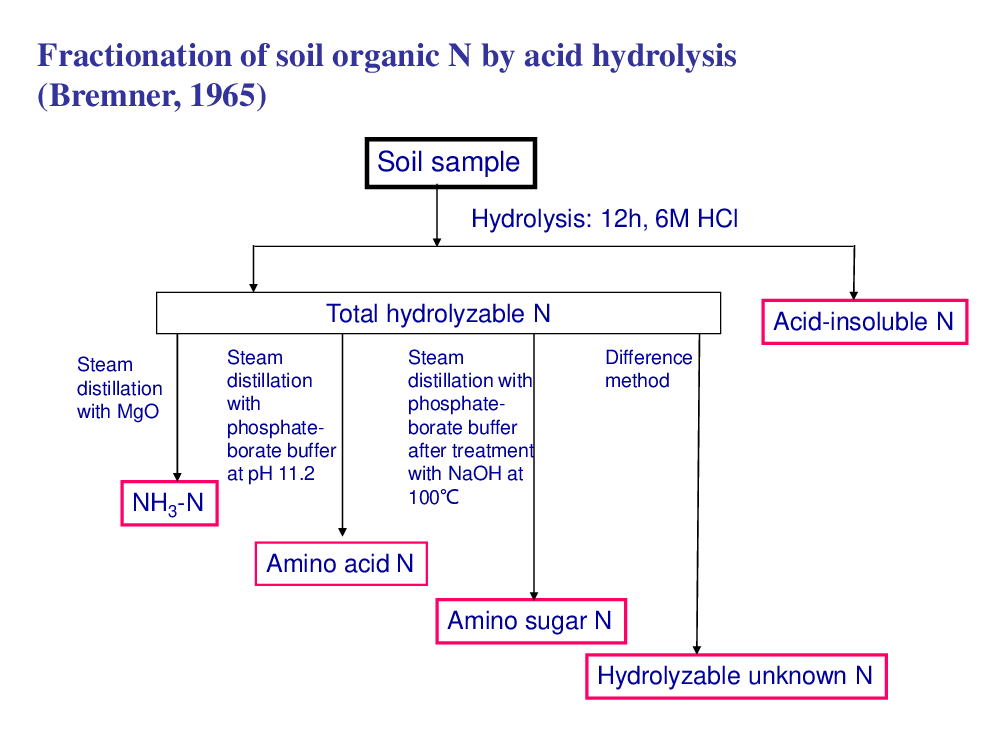 Fractionation of soil organic N by acid hydrolysis (Bremner, 1965)

Soil sample

Hydrolysis: 12h, 6M HCl

Total hydrolyzable N

Acid-insoluble N

Steam distillation with MgO

Steam distillation with phosphate-borate buffer at pH 11.2

Steam distillation with phosphate-borate buffer after treatment with NaOH at 100℃

Difference method

$NH_3$-N

Amino acid N

Amino sugar N

Hydrolyzable unknown N